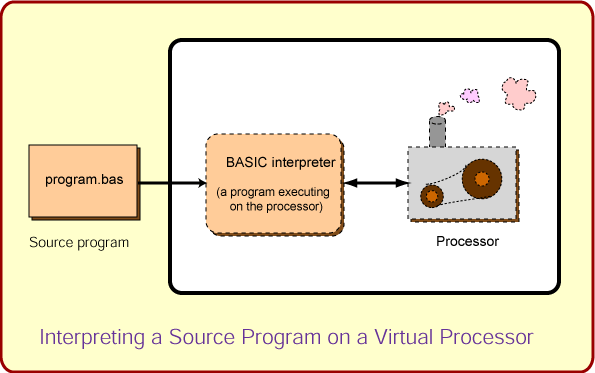 program.bas

Source program

BASIC interpreter

(a program executing on the processor)

Processor

Interpreting a Source Program on a Virtual Processor